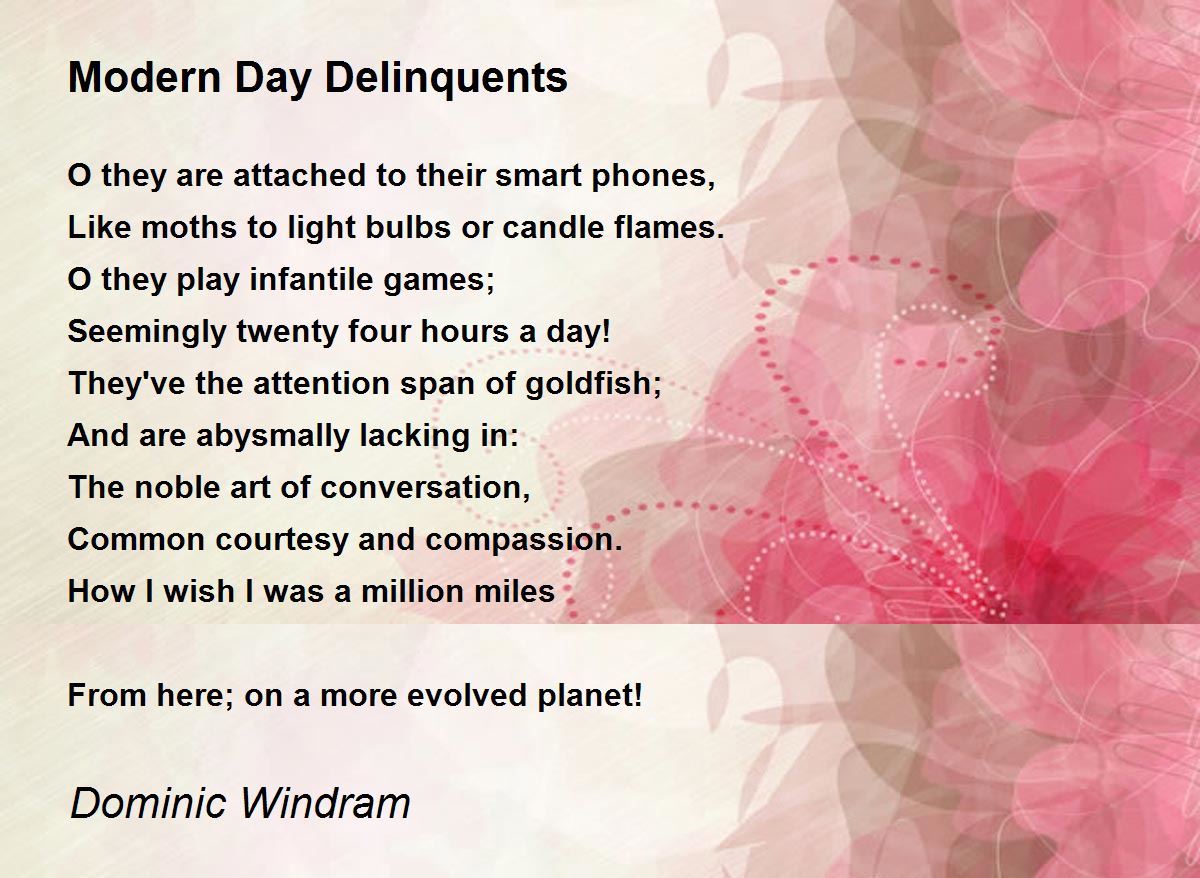 Modern Day Delinquents

O they are attached to their smart phones,
Like moths to light bulbs or candle flames.
O they play infantile games;
Seemingly twenty four hours a day!
They've the attention span of goldfish;
And are abysmally lacking in:
The noble art of conversation,
Common courtesy and compassion.
How I wish I was a million miles

From here; on a more evolved planet!

Dominic Windram